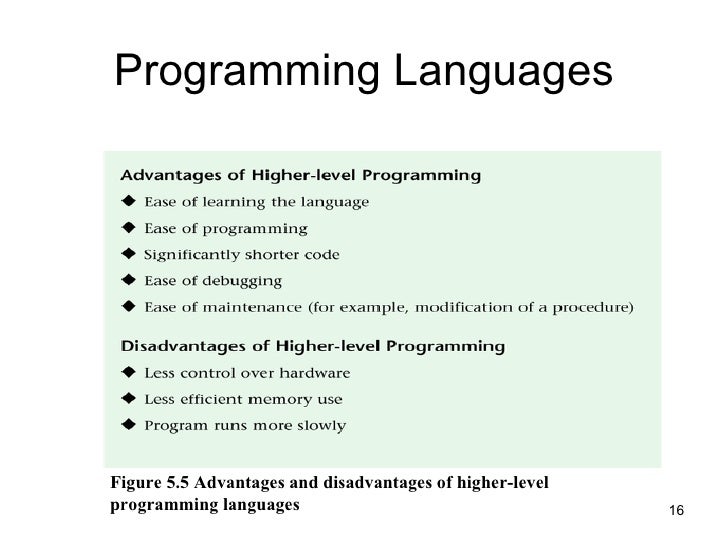 Programming Languages

Advantages of Higher-level Programming
◆ Ease of learning the language
◆ Ease of programming
◆ Significantly shorter code
◆ Ease of debugging
◆ Ease of maintenance (for example, modification of a procedure)

Disadvantages of Higher-level Programming
◆ Less control over hardware
◆ Less efficient memory use
◆ Program runs more slowly

Figure 5.5 Advantages and disadvantages of higher-level programming languages

16